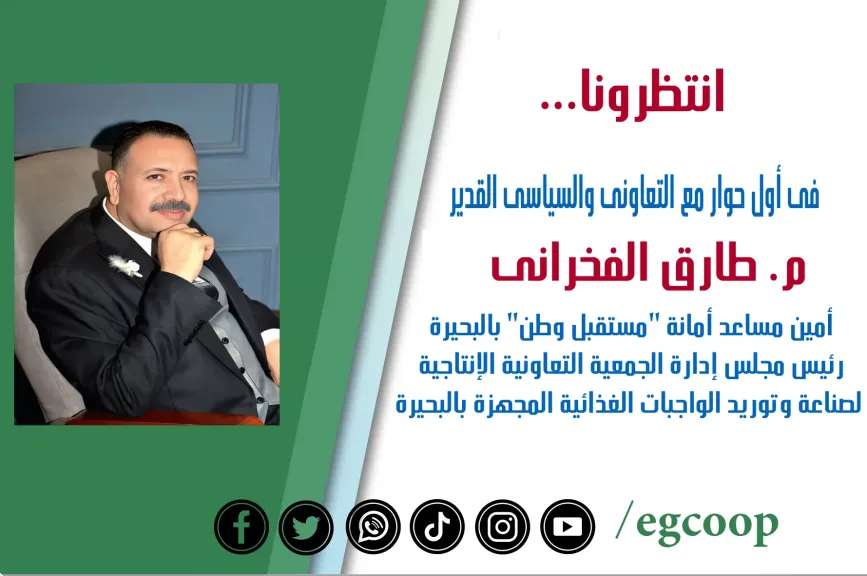 انتظرونا...

فى أول حوار مع التعاونى والسياسى القدير

م. طارق الفخرانى

أمين مساعد أمانة "مستقبل وطن" بالبحيرة
رئيس مجلس إدارة الجمعية التعاونية الإنتاجية
لصناعة وتوريد الواجبات الغذائية المجهزة بالبحيرة

/egcoop